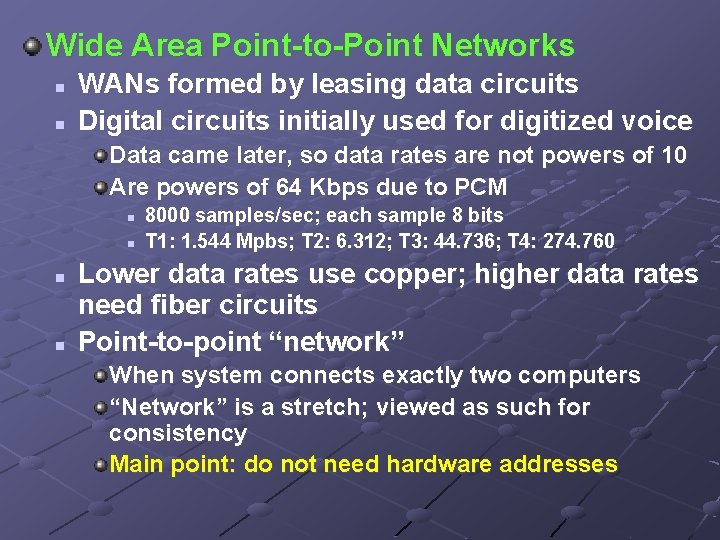 Wide Area Point-to-Point Networks

WANs formed by leasing data circuits

Digital circuits initially used for digitized voice

Data came later, so data rates are not powers of 10

Are powers of 64 Kbps due to PCM

8000 samples/sec; each sample 8 bits

T1: 1.544 Mpbs; T2: 6.312; T3: 44.736; T4: 274.760

Lower data rates use copper; higher data rates need fiber circuits

Point-to-point “network”

When system connects exactly two computers

“Network” is a stretch; viewed as such for consistency

Main point: do not need hardware addresses